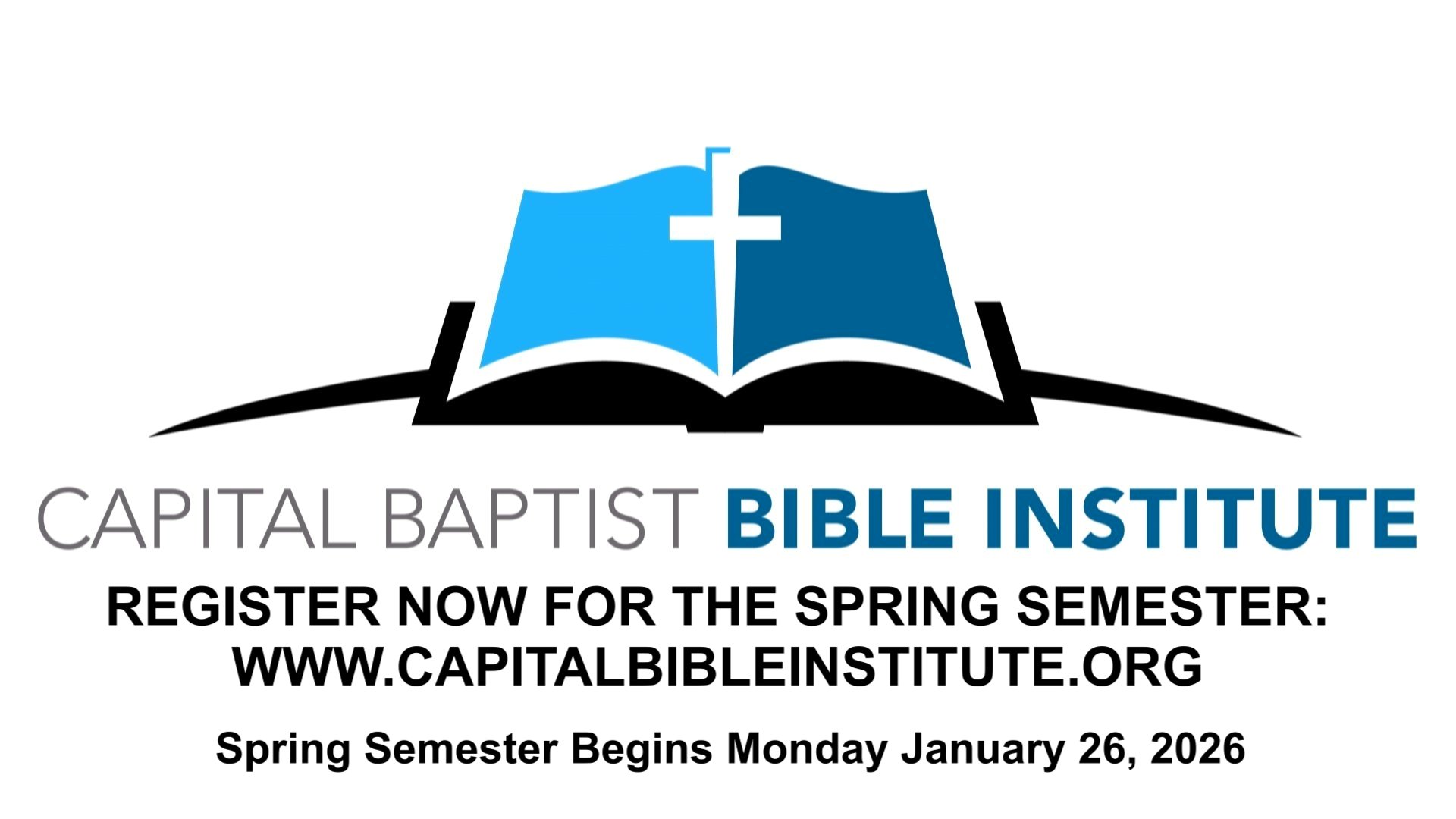 CAPITAL BAPTIST BIBLE INSTITUTE

REGISTER NOW FOR THE SPRING SEMESTER:
WWW.CAPITALBIBLEINSTITUTE.ORG

Spring Semester Begins Monday January 26, 2026